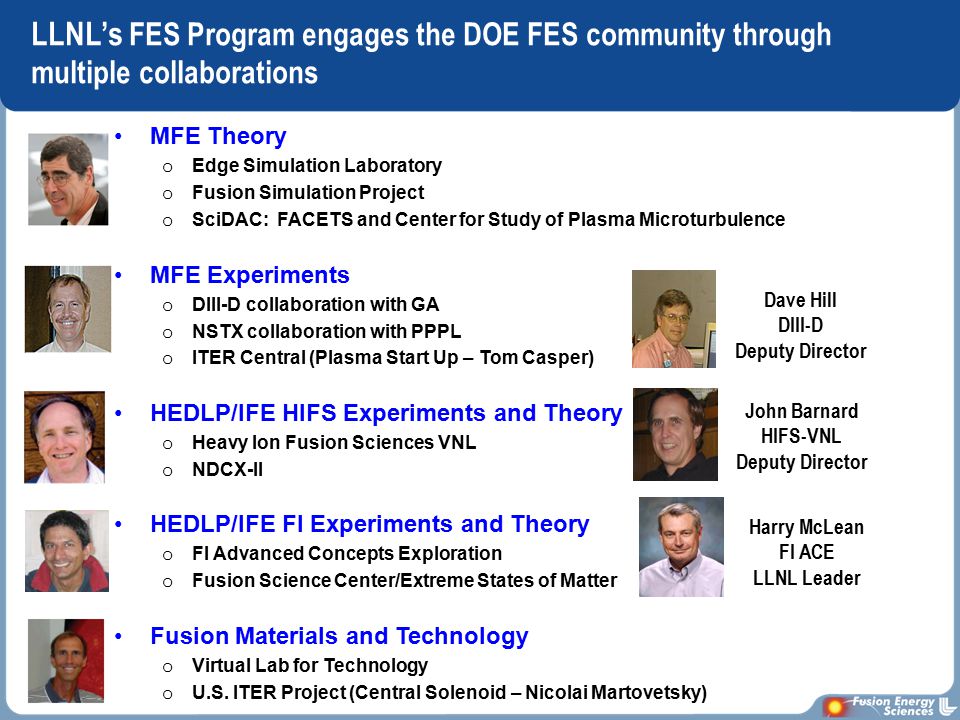 LLNL's FES Program engages the DOE FES community through multiple collaborations

• MFE Theory
o Edge Simulation Laboratory
o Fusion Simulation Project
o SciDAC: FACETS and Center for Study of Plasma Microturbulence

• MFE Experiments
o DIII-D collaboration with GA
o NSTX collaboration with PPPL
o ITER Central (Plasma Start Up – Tom Casper)

Dave Hill
DIII-D
Deputy Director

• HEDLP/IFE HIFS Experiments and Theory
o Heavy Ion Fusion Sciences VNL
o NDCX-II

John Barnard
HIFS-VNL
Deputy Director

• HEDLP/IFE FI Experiments and Theory
o FI Advanced Concepts Exploration
o Fusion Science Center/Extreme States of Matter

Harry McLean
FI ACE
LLNL Leader

• Fusion Materials and Technology
o Virtual Lab for Technology
o U.S. ITER Project (Central Solenoid – Nicolai Martovetsky)

Fusion Energy Sciences